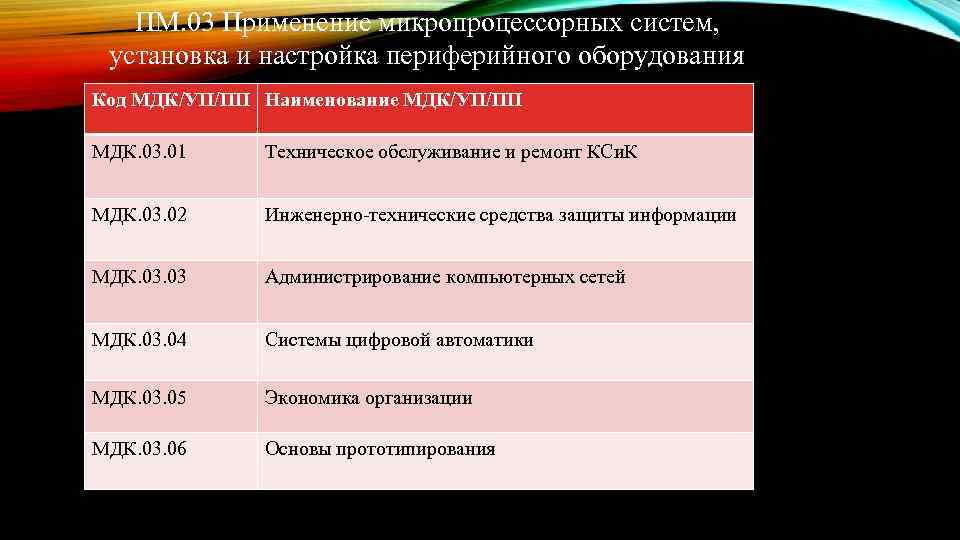 ПМ.03 Применение микропроцессорных систем, установка и настройка периферийного оборудования

| Код МДК/УП/ПП | Наименование МДК/УП/ПП |
|---|---|
| МДК.03.01 | Техническое обслуживание и ремонт КСиК |
| МДК.03.02 | Инженерно-технические средства защиты информации |
| МДК.03.03 | Администрирование компьютерных сетей |
| МДК.03.04 | Системы цифровой автоматики |
| МДК.03.05 | Экономика организации |
| МДК.03.06 | Основы прототипирования |